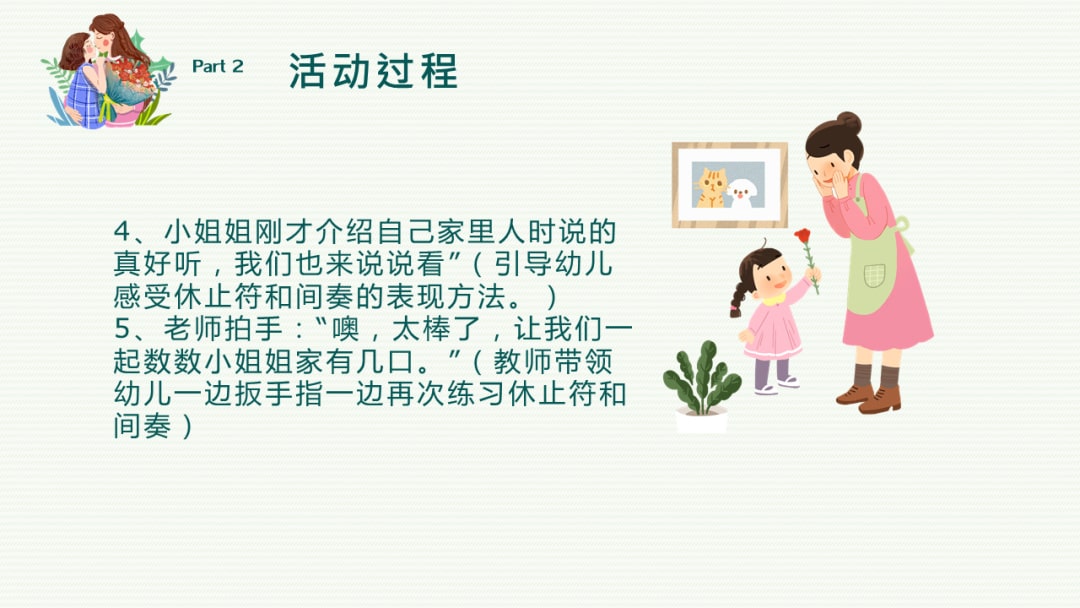 Part 2 活动过程

4、小姐姐刚才介绍自己家里人时说的真好听，我们也来说说看”（引导幼儿感受休止符和间奏的表现方法。）
5、老师拍手：“噢，太棒了，让我们一起数数小姐姐家有几口。”（教师带领幼儿一边扳手指一边再次练习休止符和间奏）